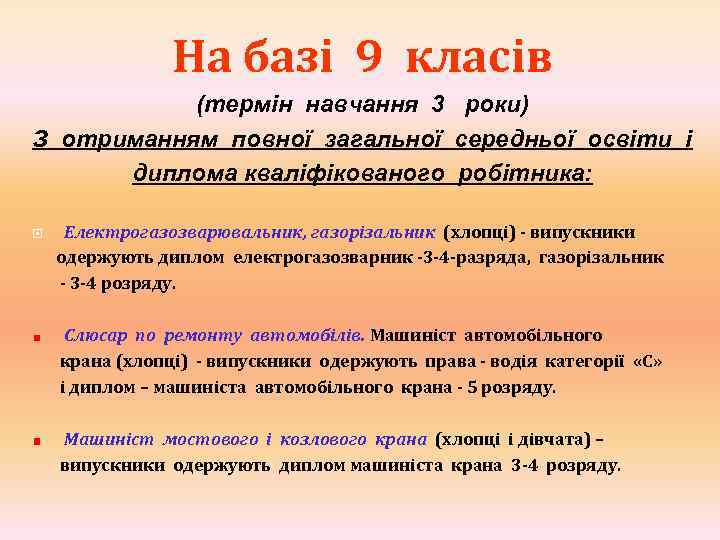 На базі 9 класів

(термін навчання 3 роки)

З отриманням повної загальної середньої освіти і диплома кваліфікованого робітника:

Електрогазозварювальник, газорізальник (хлопці) - випускники одержують диплом електрогазозварник -3-4-разряда, газорізальник - 3-4 розряду.

Слюсар по ремонту автомобілів. Машиніст автомобільного крана (хлопці) - випускники одержують права - водія категорії «С» і диплом – машиніста автомобільного крана - 5 розряду.

Машиніст мостового і козлового крана (хлопці і дівчата) – випускники одержують диплом машиніста крана 3-4 розряду.